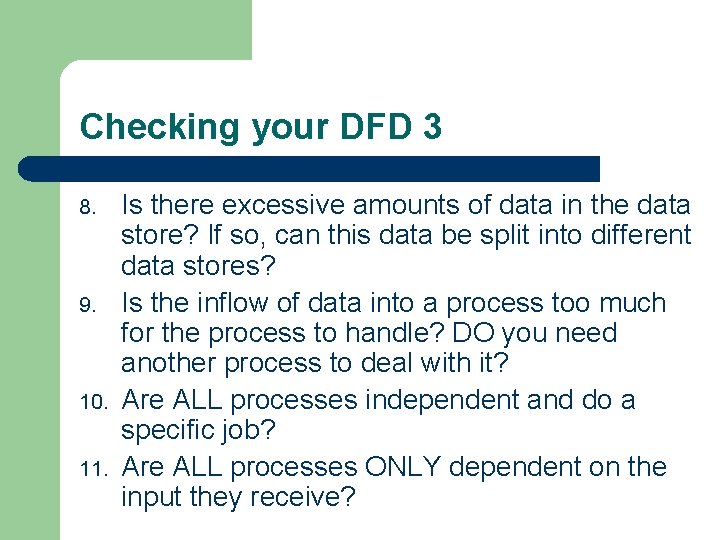 Checking your DFD 3

8. Is there excessive amounts of data in the data store? If so, can this data be split into different data stores?

9. Is the inflow of data into a process too much for the process to handle? DO you need another process to deal with it?

10. Are ALL processes independent and do a specific job?

11. Are ALL processes ONLY dependent on the input they receive?